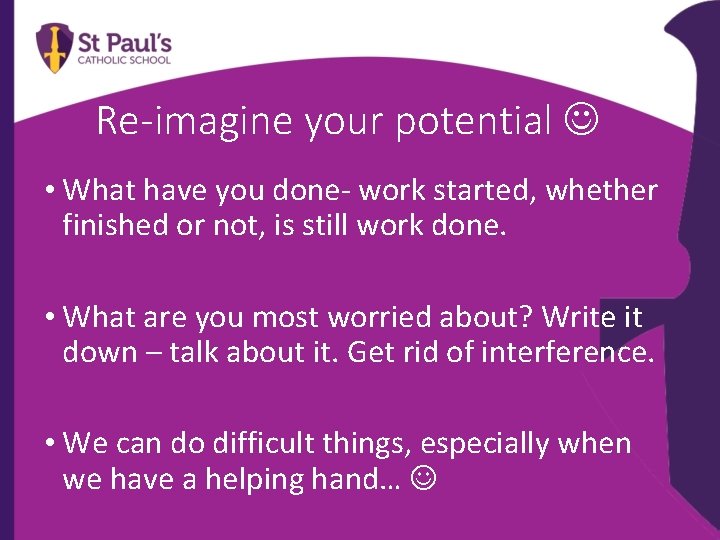 St Paul's
CATHOLIC SCHOOL

Re-imagine your potential ☺

• What have you done- work started, whether finished or not, is still work done.

• What are you most worried about? Write it down – talk about it. Get rid of interference.

• We can do difficult things, especially when we have a helping hand… ☺